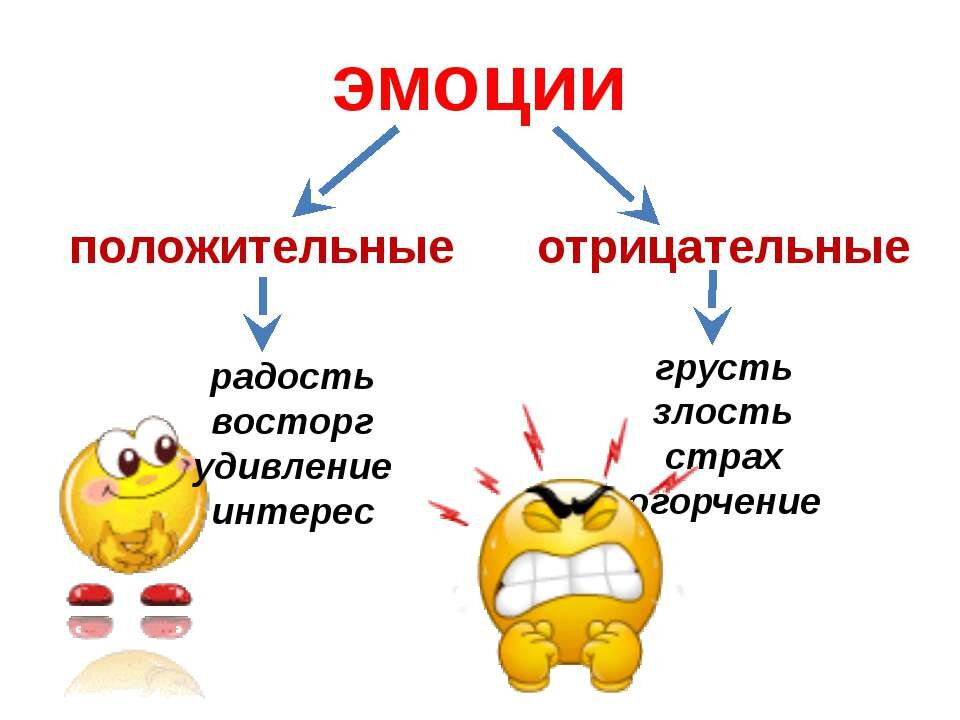 эмоции

положительные

радость
восторг
удивление
интерес

отрицательные

грусть
злость
страх
огорчение